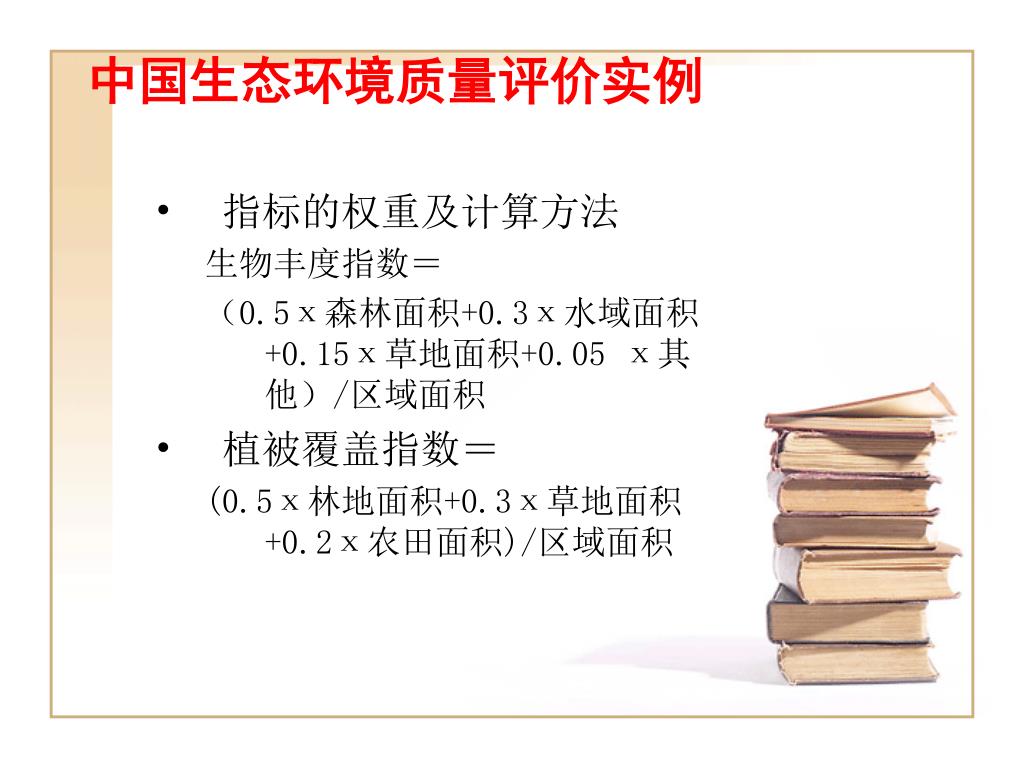 中国生态环境质量评价实例

• 指标的权重及计算方法

生物丰度指数＝

（0.5ｘ森林面积+0.3ｘ水域面积+0.15ｘ草地面积+0.05 ｘ其他）/区域面积

• 植被覆盖指数＝

(0.5ｘ林地面积+0.3ｘ草地面积+0.2ｘ农田面积)/区域面积